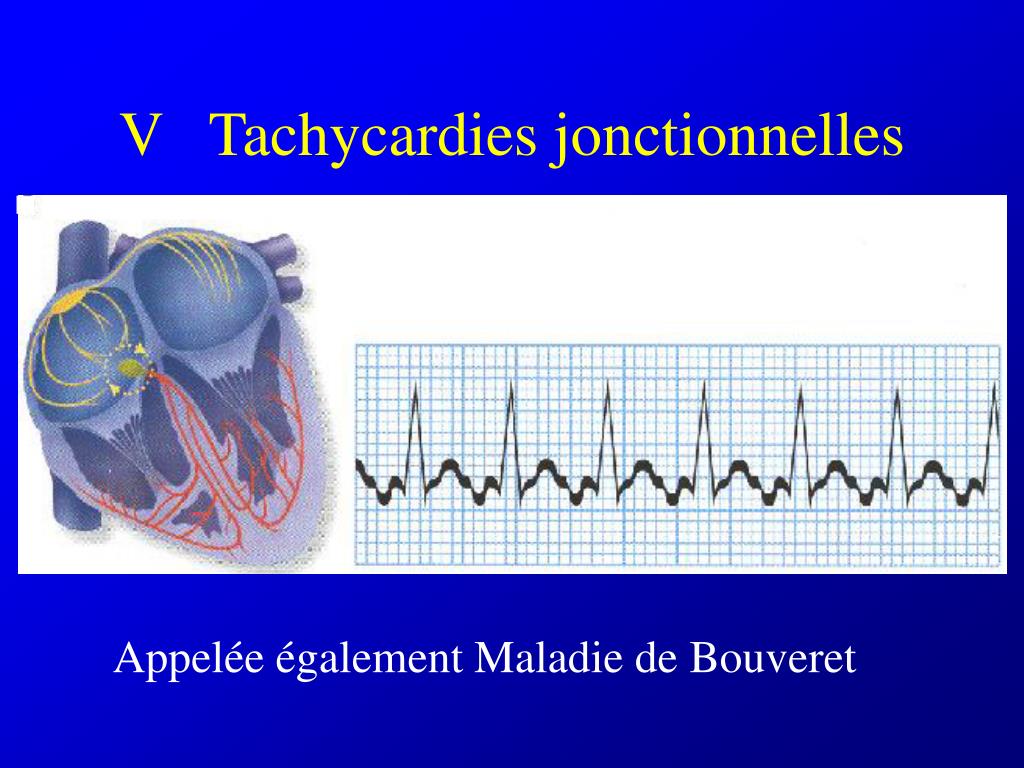 V Tachycardies jonctionnelles

Appelée également Maladie de Bouveret